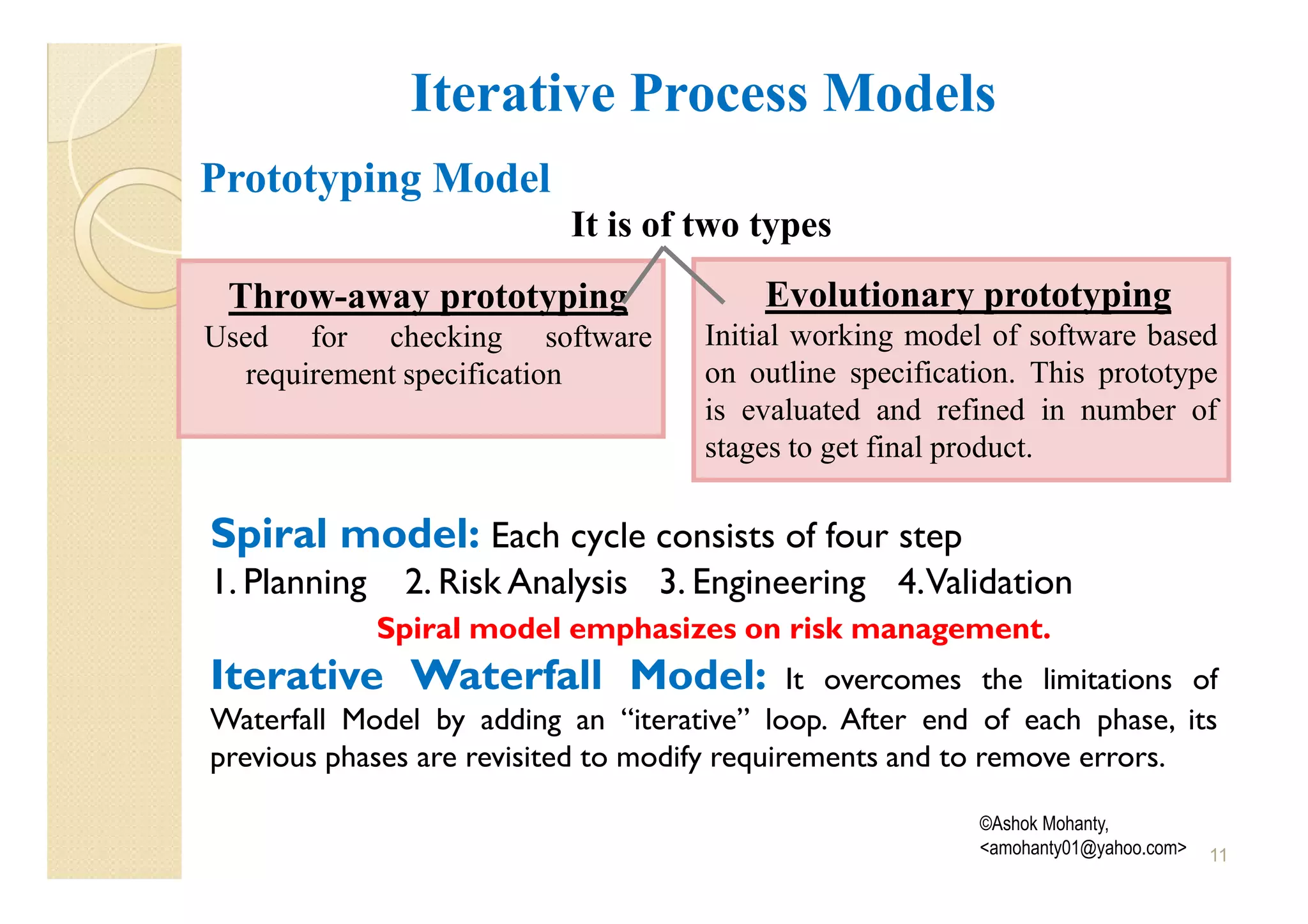 Iterative Process Models

Prototyping Model

It is of two types

Throw-away prototyping
Used for checking software requirement specification

Evolutionary prototyping
Initial working model of software based on outline specification. This prototype is evaluated and refined in number of stages to get final product.

Spiral model: Each cycle consists of four step
1. Planning 2. Risk Analysis 3. Engineering 4. Validation

Spiral model emphasizes on risk management.

Iterative Waterfall Model: It overcomes the limitations of Waterfall Model by adding an “iterative” loop. After end of each phase, its previous phases are revisited to modify requirements and to remove errors.

©Ashok Mohanty, <amohanty01@yahoo.com>

11